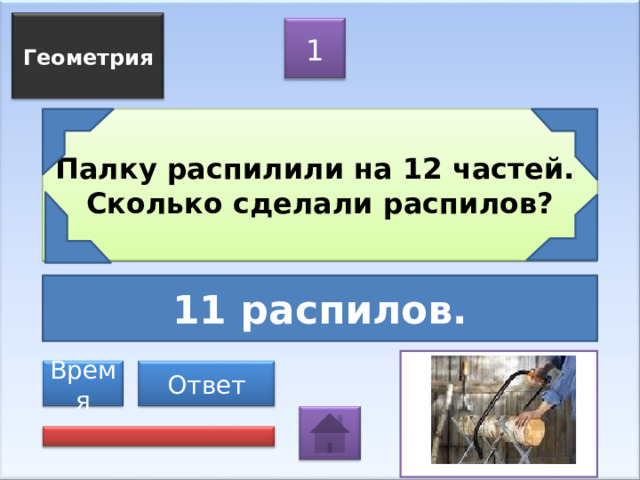 Геометрия

1

Палку распилили на 12 частей. Сколько сделали распилов?

11 распилов.

Время

Ответ